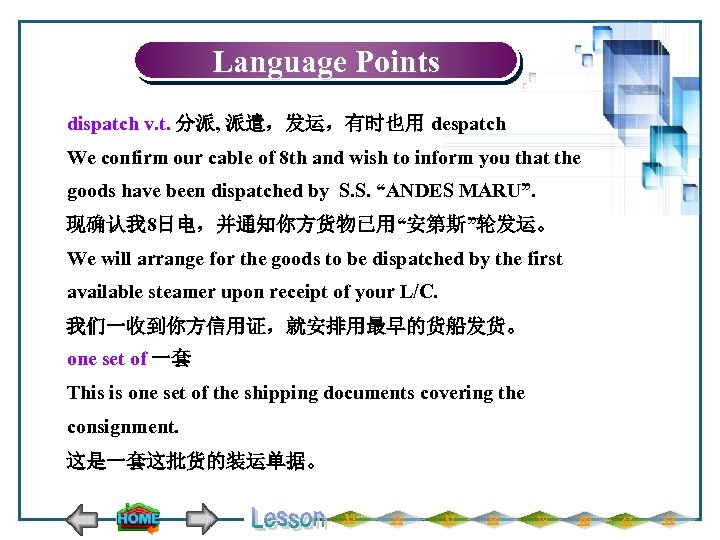 Language Points

dispatch v.t. 分派, 派遣，发运，有时也用 despatch

We confirm our cable of 8th and wish to inform you that the goods have been dispatched by S.S. “ANDES MARU”.

现确认我8日电，并通知你方货物已用“安第斯”轮发运。

We will arrange for the goods to be dispatched by the first available steamer upon receipt of your L/C.

我们一收到你方信用证，就安排用最早的货船发货。

one set of 一套

This is one set of the shipping documents covering the consignment.

这是一套这批货的装运单据。

HOME

Lesson